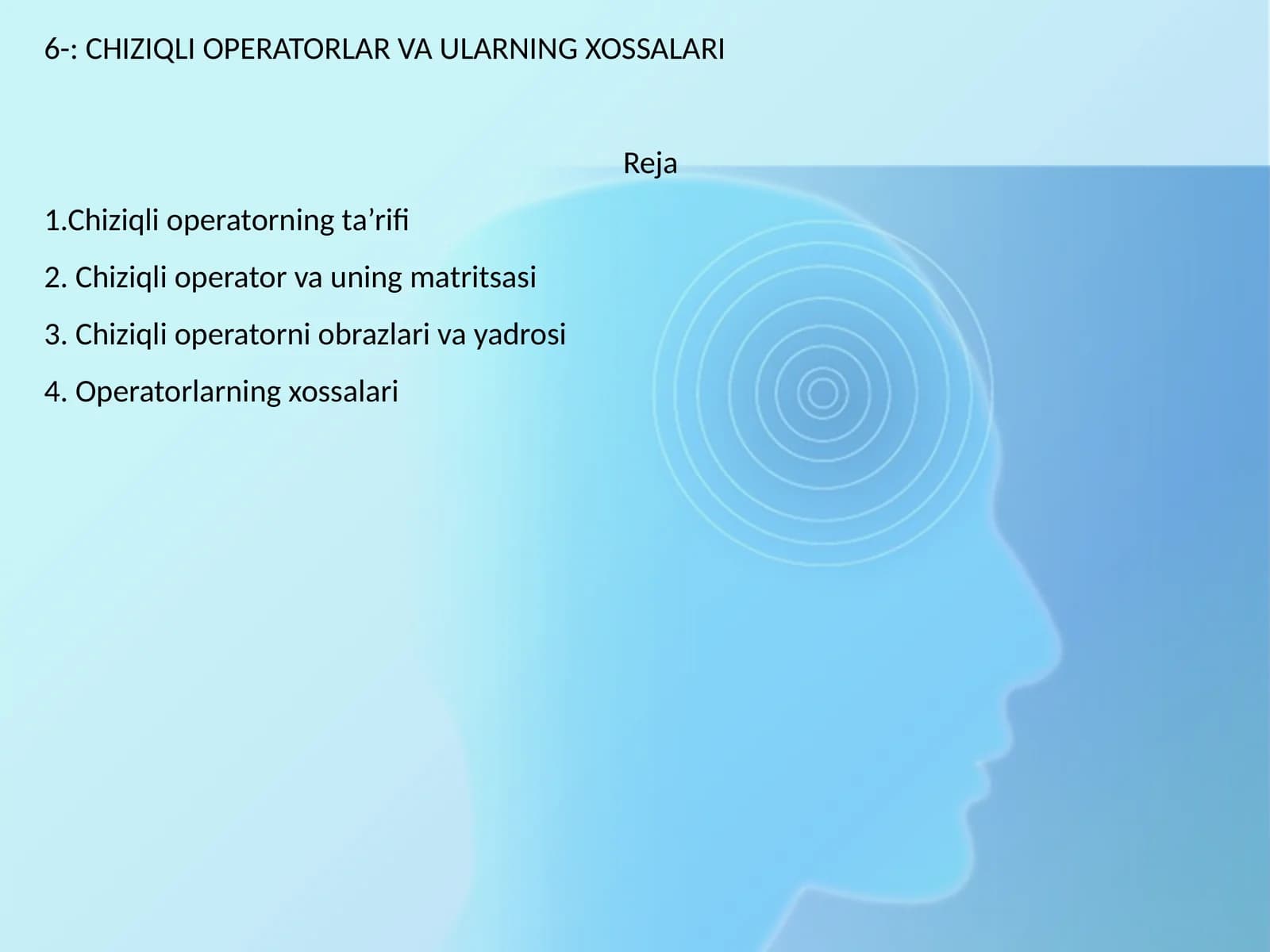 6-: CHIZIQLI OPERATORLAR VA ULARNING XOSSALARI

Reja

1.Chiziqli operatorning ta’rifi

2. Chiziqli operator va uning matritsasi

3. Chiziqli operatorni obrazlari va yadrosi

4. Operatorlarning xossalari